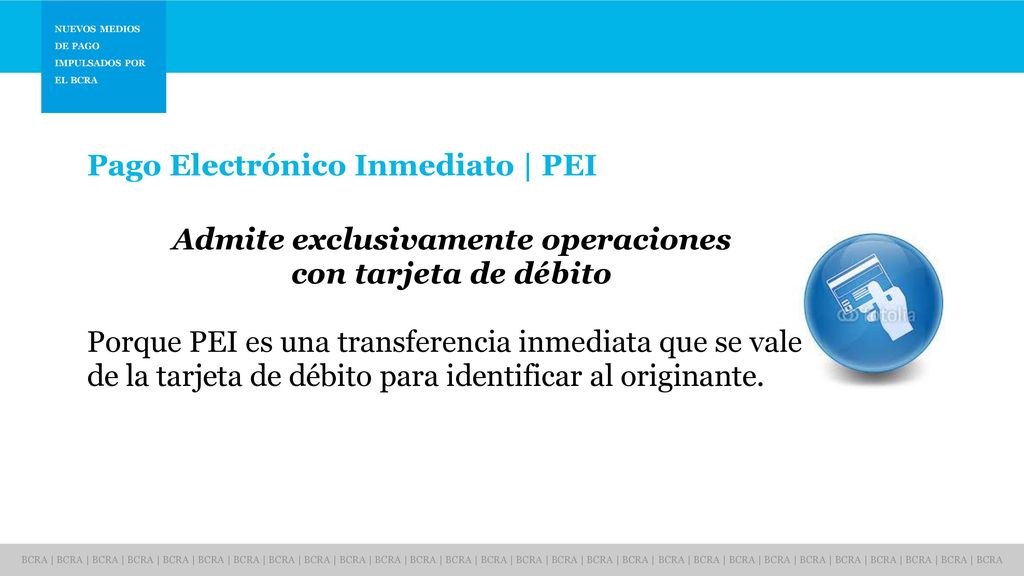 NUEVOS MEDIOS DE PAGO IMPULSADOS POR EL BCRA

Pago Electrónico Inmediato | PEI

Admite exclusivamente operaciones con tarjeta de débito

Porque PEI es una transferencia inmediata que se vale de la tarjeta de débito para identificar al originante.

fotolia

BCRA | BCRA | BCRA | BCRA | BCRA | BCRA | BCRA | BCRA | BCRA | BCRA | BCRA | BCRA | BCRA | BCRA | BCRA | BCRA | BCRA | BCRA | BCRA | BCRA | BCRA | BCRA | BCRA | BCRA | BCRA | BCRA | BCRA | BCRA